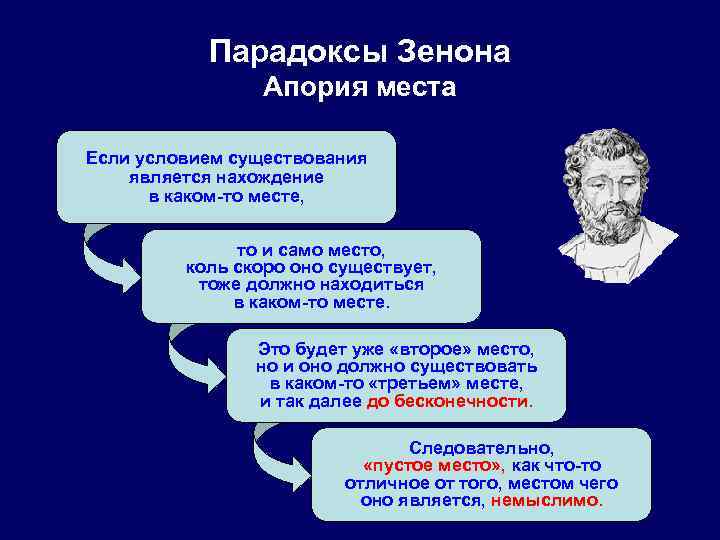 Парадоксы Зенона
Апория места

Если условием существования является нахождение в каком-то месте,

то и само место, коль скоро оно существует, тоже должно находиться в каком-то месте.

Это будет уже «второе» место, но и оно должно существовать в каком-то «третьем» месте, и так далее до бесконечности.

Следовательно, «пустое место», как что-то отличное от того, местом чего оно является, немыслимо.